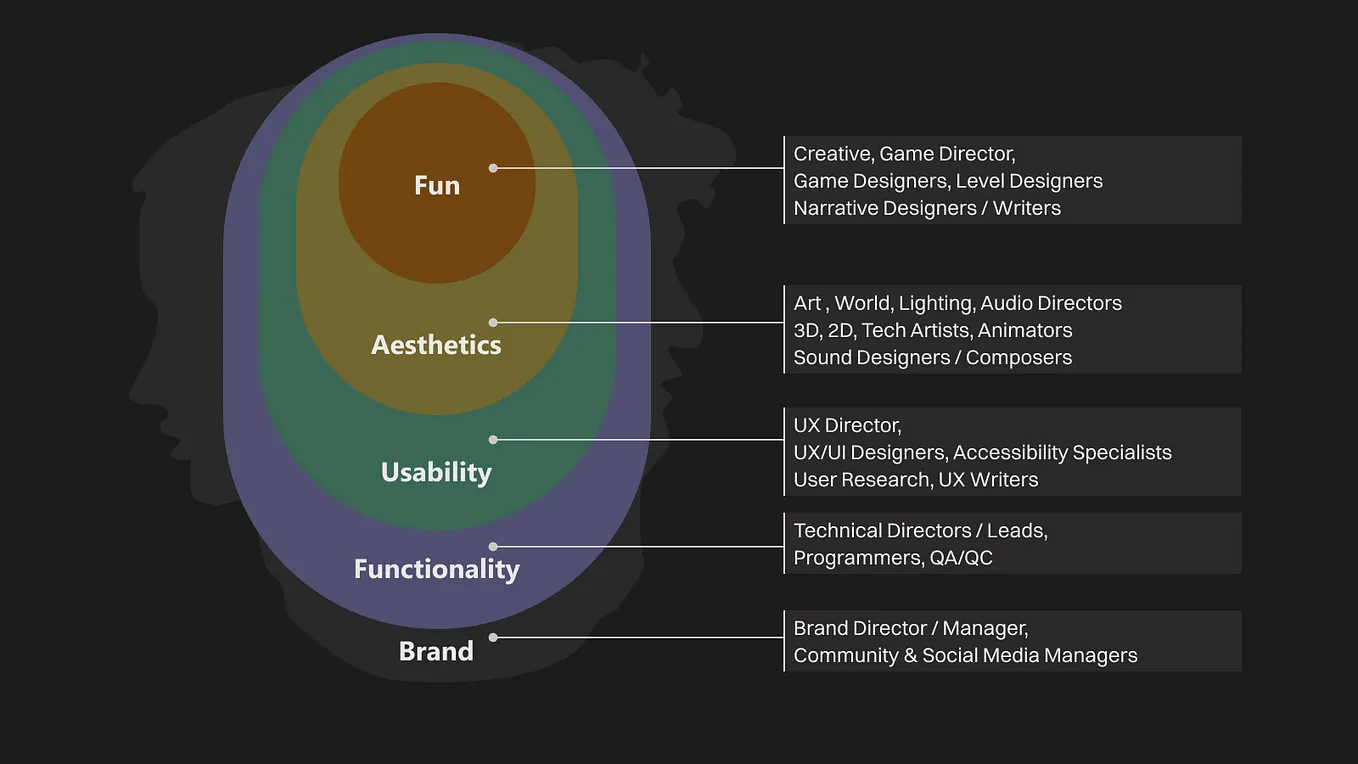 Fun

Creative, Game Director,
Game Designers, Level Designers
Narrative Designers / Writers

Aesthetics

Art , World, Lighting, Audio Directors
3D, 2D, Tech Artists, Animators
Sound Designers / Composers

Usability

UX Director,
UX/UI Designers, Accessibility Specialists
User Research, UX Writers

Functionality

Technical Directors / Leads,
Programmers, QA/QC

Brand

Brand Director / Manager,
Community & Social Media Managers